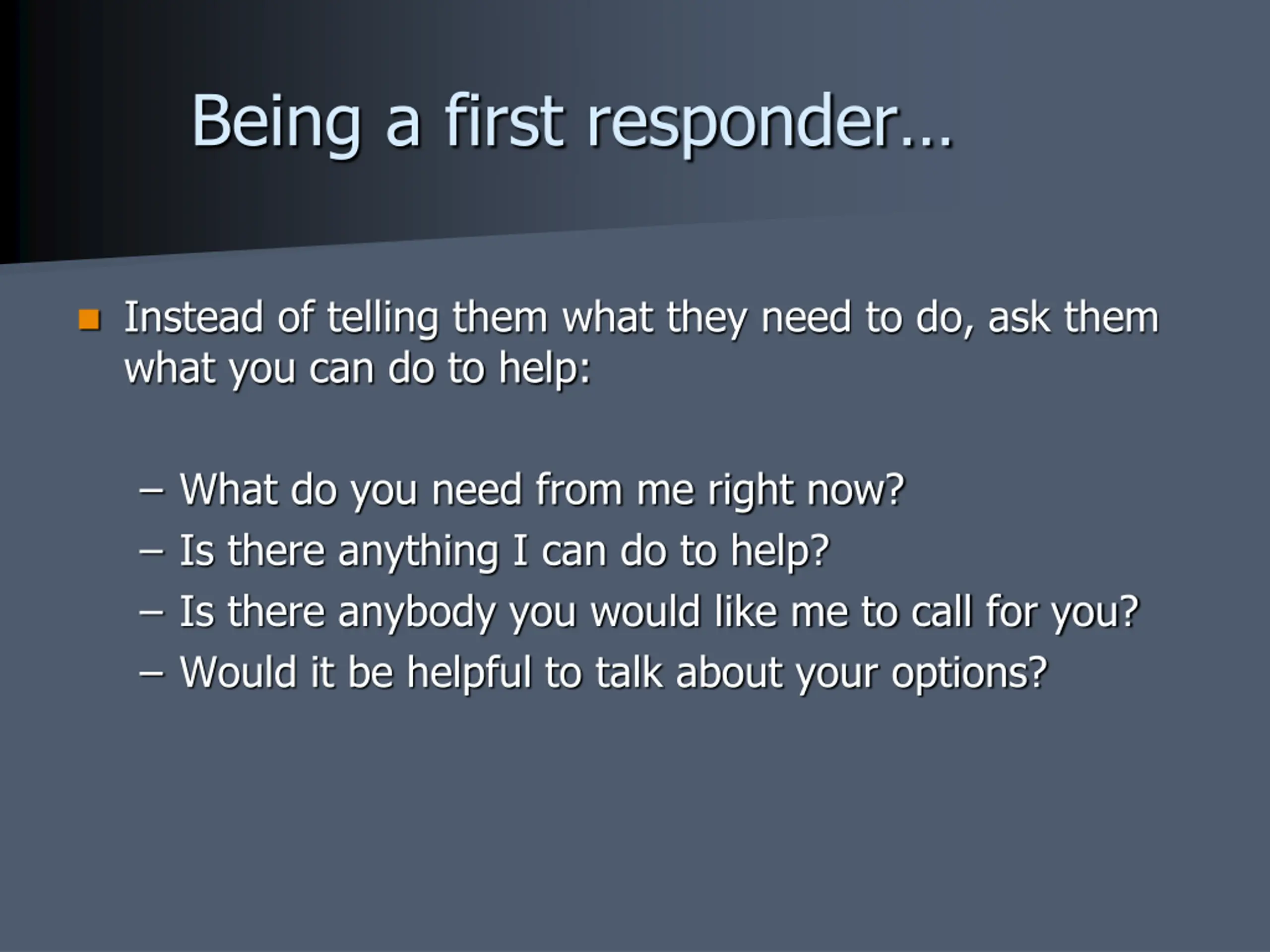 Being a first responder…

Instead of telling them what they need to do, ask them what you can do to help:

– What do you need from me right now?
– Is there anything I can do to help?
– Is there anybody you would like me to call for you?
– Would it be helpful to talk about your options?